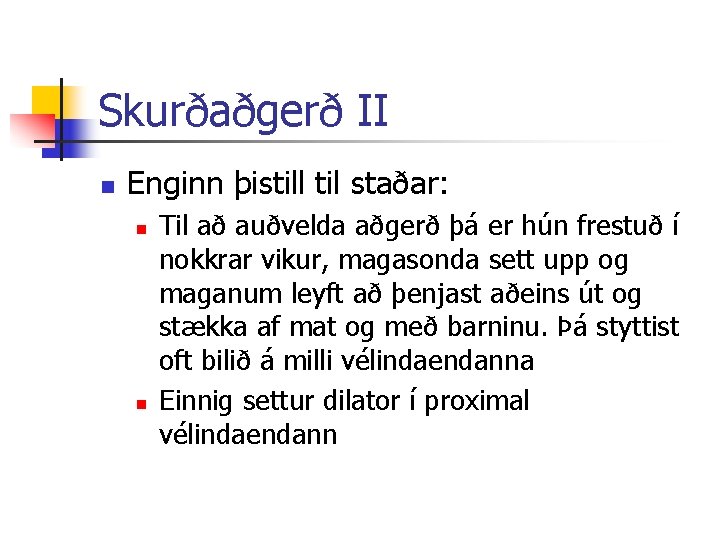 Skurðaðgerð II

Enginn þistill til staðar:

Til að auðvelda aðgerð þá er hún frestuð í nokkrar vikur, magasonda sett upp og maganum leyft að þenjast aðeins út og stækka af mat og með barninu. Þá styttist oft bilið á milli vélindaendanna

Einnig settur dilator í proximal vélindaendann